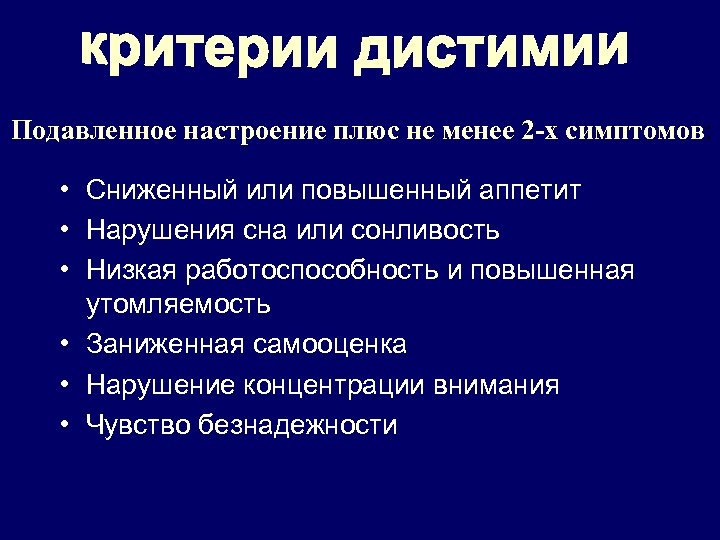 критерии дистимии

Подавленное настроение плюс не менее 2-х симптомов:

• Сниженный или повышенный аппетит
• Нарушения сна или сонливость
• Низкая работоспособность и повышенная утомляемость
• Заниженная самооценка
• Нарушение концентрации внимания
• Чувство безнадежности